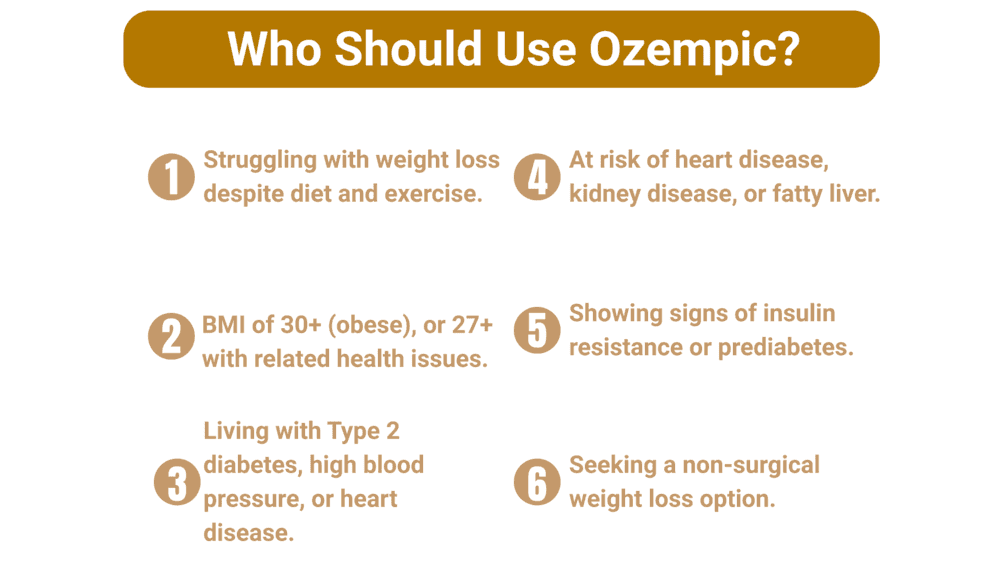 Who Should Use Ozempic?

1 Struggling with weight loss despite diet and exercise.

2 BMI of 30+ (obese), or 27+ with related health issues.

3 Living with Type 2 diabetes, high blood pressure, or heart disease.

4 At risk of heart disease, kidney disease, or fatty liver.

5 Showing signs of insulin resistance or prediabetes.

6 Seeking a non-surgical weight loss option.